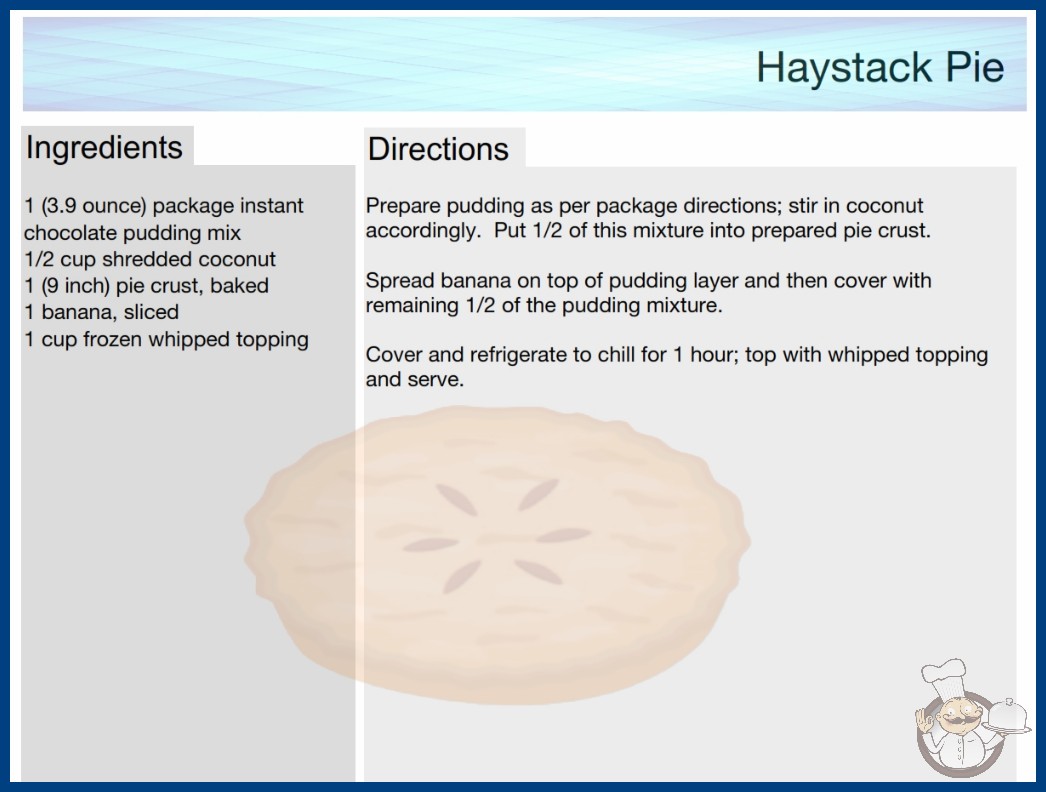 Haystack Pie

Ingredients

1 (3.9 ounce) package instant chocolate pudding mix
1/2 cup shredded coconut
1 (9 inch) pie crust, baked
1 banana, sliced
1 cup frozen whipped topping

Directions

Prepare pudding as per package directions; stir in coconut accordingly. Put 1/2 of this mixture into prepared pie crust.

Spread banana on top of pudding layer and then cover with remaining 1/2 of the pudding mixture.

Cover and refrigerate to chill for 1 hour; top with whipped topping and serve.